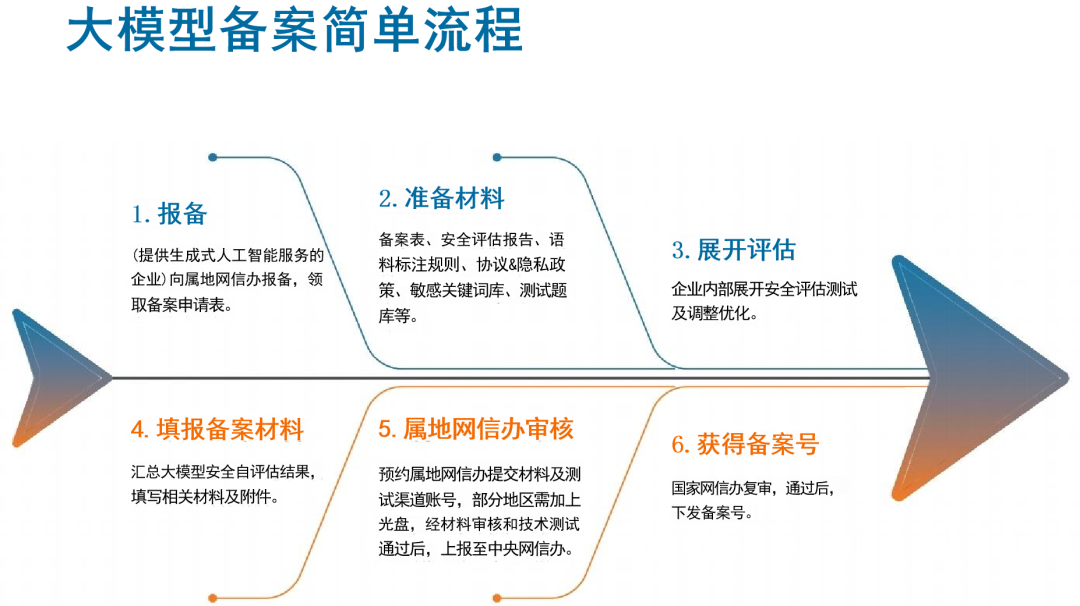 大模型备案简单流程

1. 报备

(提供生成式人工智能服务的企业)向属地网信办报备，领取备案申请表。

2. 准备材料

备案表、安全评估报告、语料标注规则、协议&隐私政策、敏感关键词库、测试题库等。

3. 展开评估

企业内部展开安全评估测试及调整优化。

4. 填报备案材料

汇总大模型安全自评估结果，填写相关材料及附件。

5. 属地网信办审核

预约属地网信办提交材料及测试渠道账号，部分地区需加上光盘，经材料审核和技术测试通过后，上报至中央网信办。

6. 获得备案号

国家网信办复审，通过后，下发备案号。